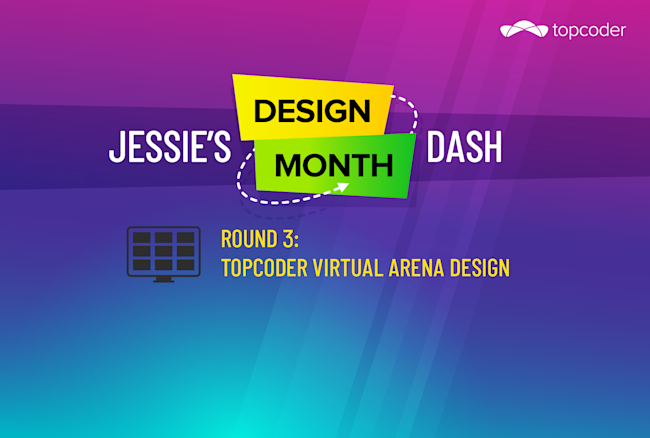 topcoder

JESSIE'S DESIGN MONTH DASH

ROUND 3:
TOPCODER VIRTUAL ARENA DESIGN